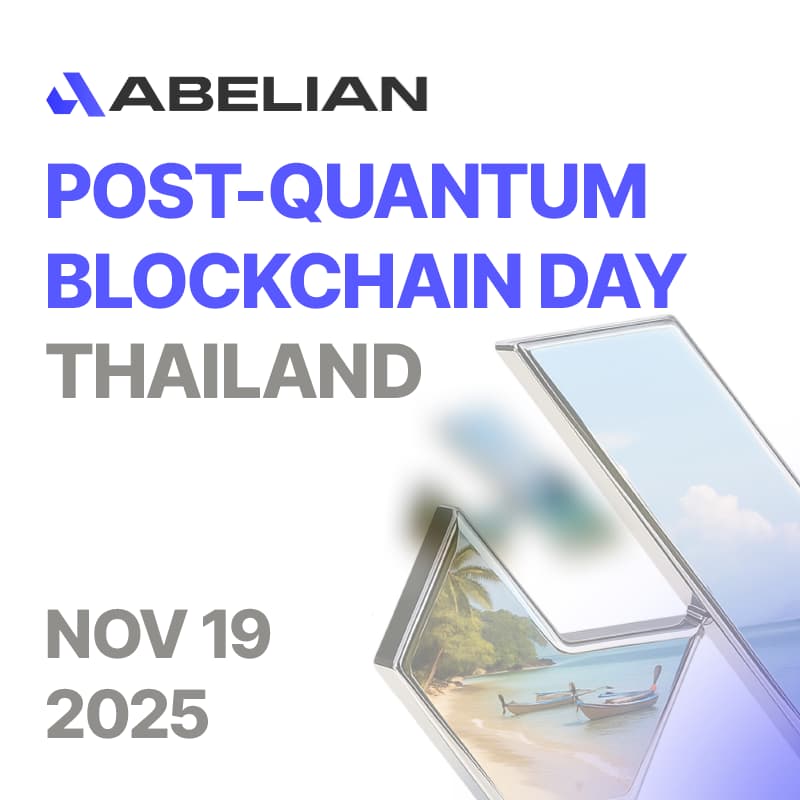 ABELIAN

POST-QUANTUM BLOCKCHAIN DAY

THAILAND

NOV 19
2025